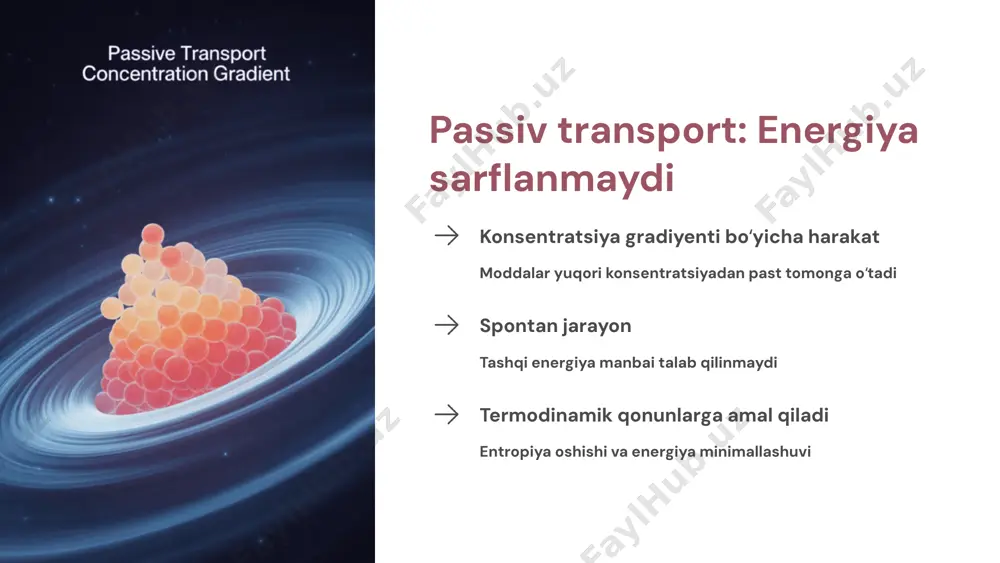 Passive Transport
Concentration Gradient

Passiv transport: Energiya sarflanmaydi

→ Konsentratsiya gradiyenti bo'yicha harakat

Moddalar yuqori konsentratsiyadan past tomonga o'tadi

→ Spontan jarayon

Tashqi energiya manbai talab qilinmaydi

→ Termodinamik qonunlarga amal qiladi

Entropiya oshishi va energiya minimallashuvi

FaylHub.uz
FaylHub.uz
FaylHub.uz